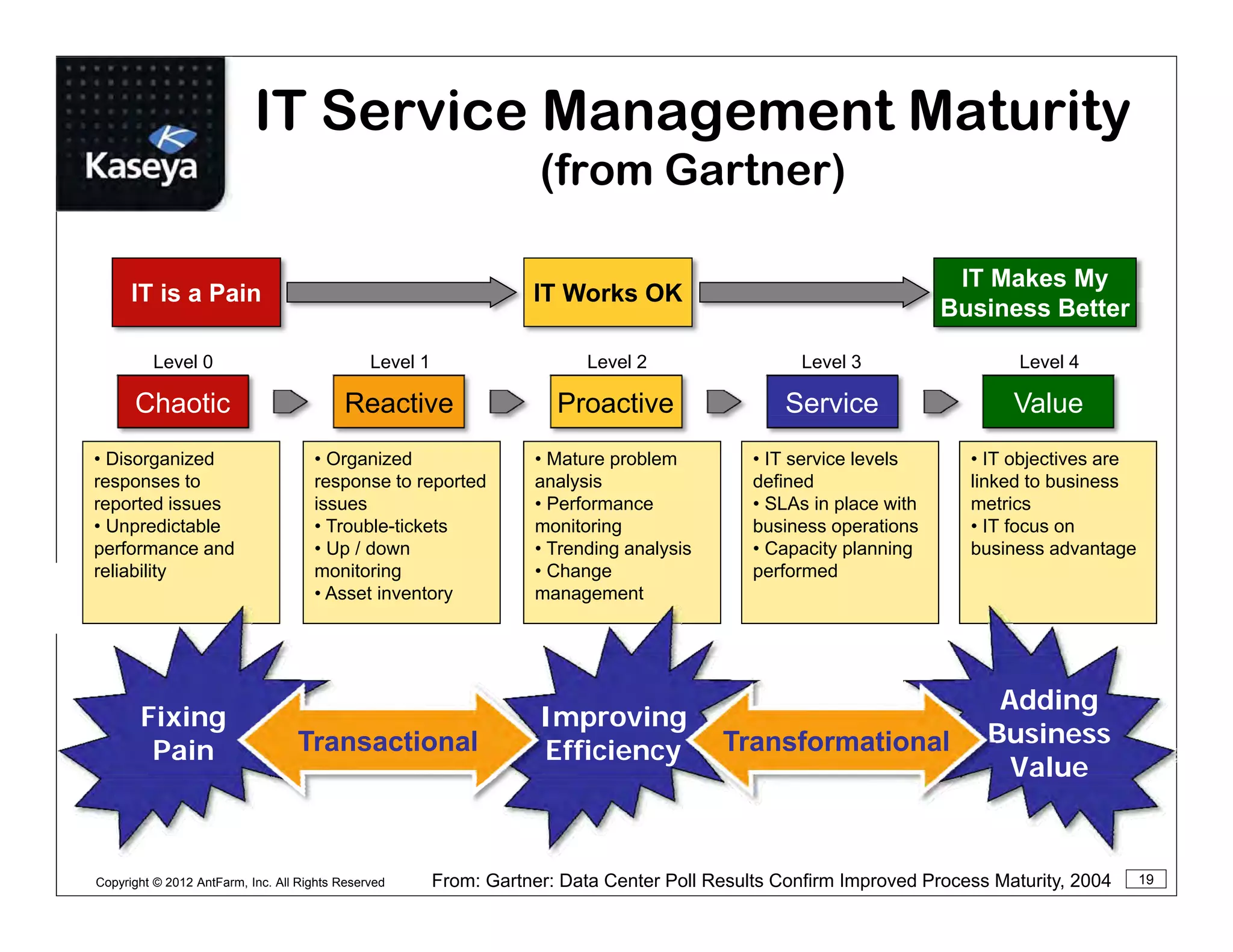 Kaseya

IT Service Management Maturity
(from Gartner)

IT is a Pain

IT Works OK

IT Makes My Business Better

Level 0
Chaotic

Level 1
Reactive

Level 2
Proactive

Level 3
Service

Level 4
Value

• Disorganized responses to reported issues
• Unpredictable performance and reliability

• Organized response to reported issues
• Trouble-tickets
• Up / down monitoring
• Asset inventory

• Mature problem analysis
• Performance monitoring
• Trending analysis
• Change management

• IT service levels defined
• SLAs in place with business operations
• Capacity planning performed

• IT objectives are linked to business metrics
• IT focus on business advantage

Fixing Pain

Transactional

Improving Efficiency

Transformational

Adding Business Value

Copyright © 2012 AntFarm, Inc. All Rights Reserved

From: Gartner: Data Center Poll Results Confirm Improved Process Maturity, 2004

19